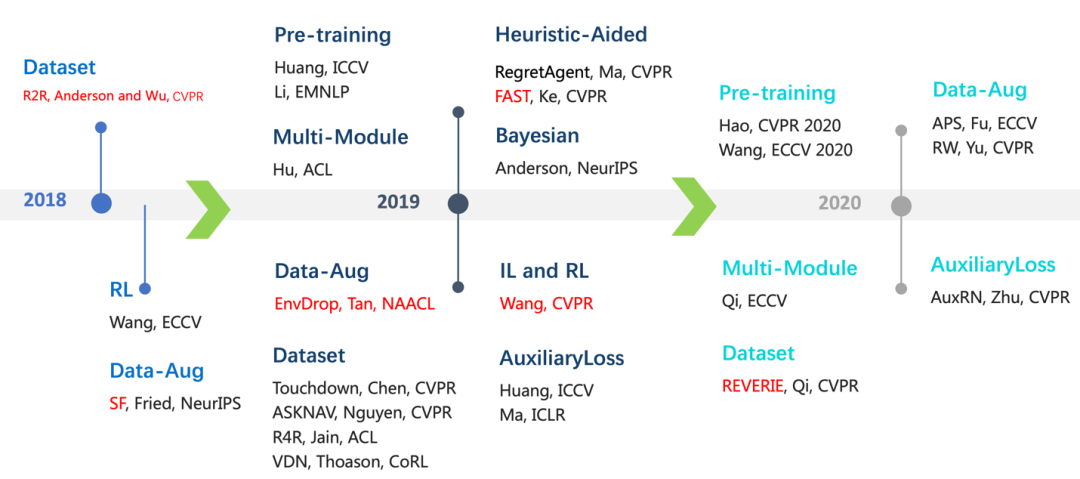 Dataset
R2R, Anderson and Wu, CVPR

2018

RL
Wang, ECCV

Data-Aug
SF, Fried, NeurIPS

Pre-training
Huang, ICCV
Li, EMNLP

Multi-Module
Hu, ACL

2019

Data-Aug
EnvDrop, Tan, NAACL

Dataset
Touchdown, Chen, CVPR
ASKNAV, Nguyen, CVPR
R4R, Jain, ACL
VDN, Thoason, CoRL

Heuristic-Aided
RegretAgent, Ma, CVPR
FAST, Ke, CVPR

Bayesian
Anderson, NeurIPS

IL and RL
Wang, CVPR

AuxiliaryLoss
Huang, ICCV
Ma, ICLR

Pre-training
Hao, CVPR 2020
Wang, ECCV 2020

2020

Multi-Module
Qi, ECCV

Dataset
REVERIE, Qi, CVPR

Data-Aug
APS, Fu, ECCV
RW, Yu, CVPR

AuxiliaryLoss
AuxRN, Zhu, CVPR